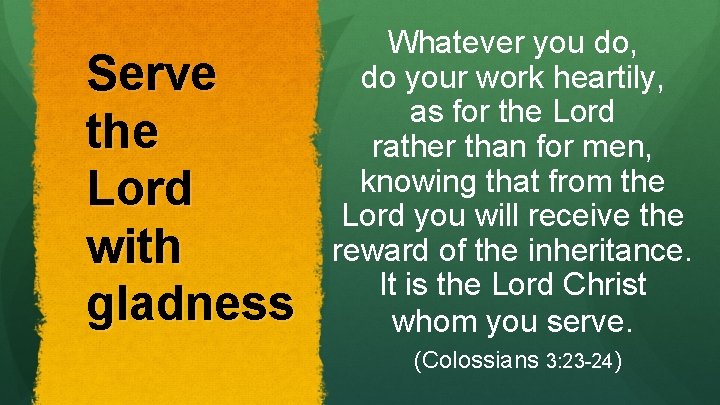 Serve the Lord with gladness

Whatever you do, do your work heartily, as for the Lord rather than for men, knowing that from the Lord you will receive the reward of the inheritance. It is the Lord Christ whom you serve.

(Colossians 3:23-24)